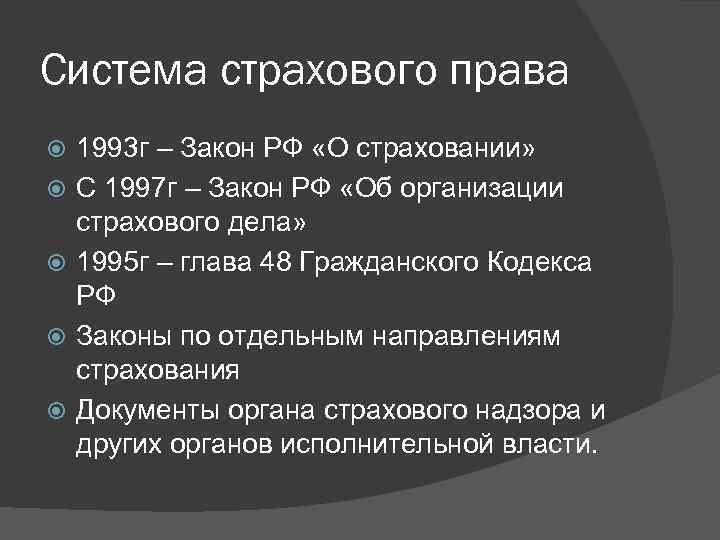 Система страхового права

1993г – Закон РФ «О страховании»

С 1997г – Закон РФ «Об организации страхового дела»

1995г – глава 48 Гражданского Кодекса РФ

Законы по отдельным направлениям страхования

Документы органа страхового надзора и других органов исполнительной власти.